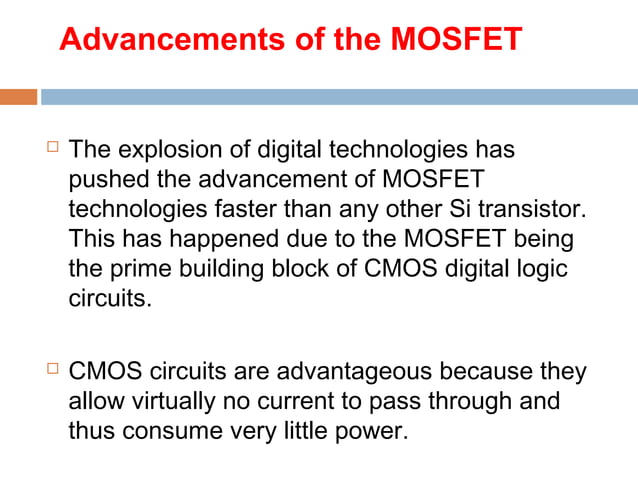 Advancements of the MOSFET

□ The explosion of digital technologies has pushed the advancement of MOSFET technologies faster than any other Si transistor. This has happened due to the MOSFET being the prime building block of CMOS digital logic circuits.

□ CMOS circuits are advantageous because they allow virtually no current to pass through and thus consume very little power.